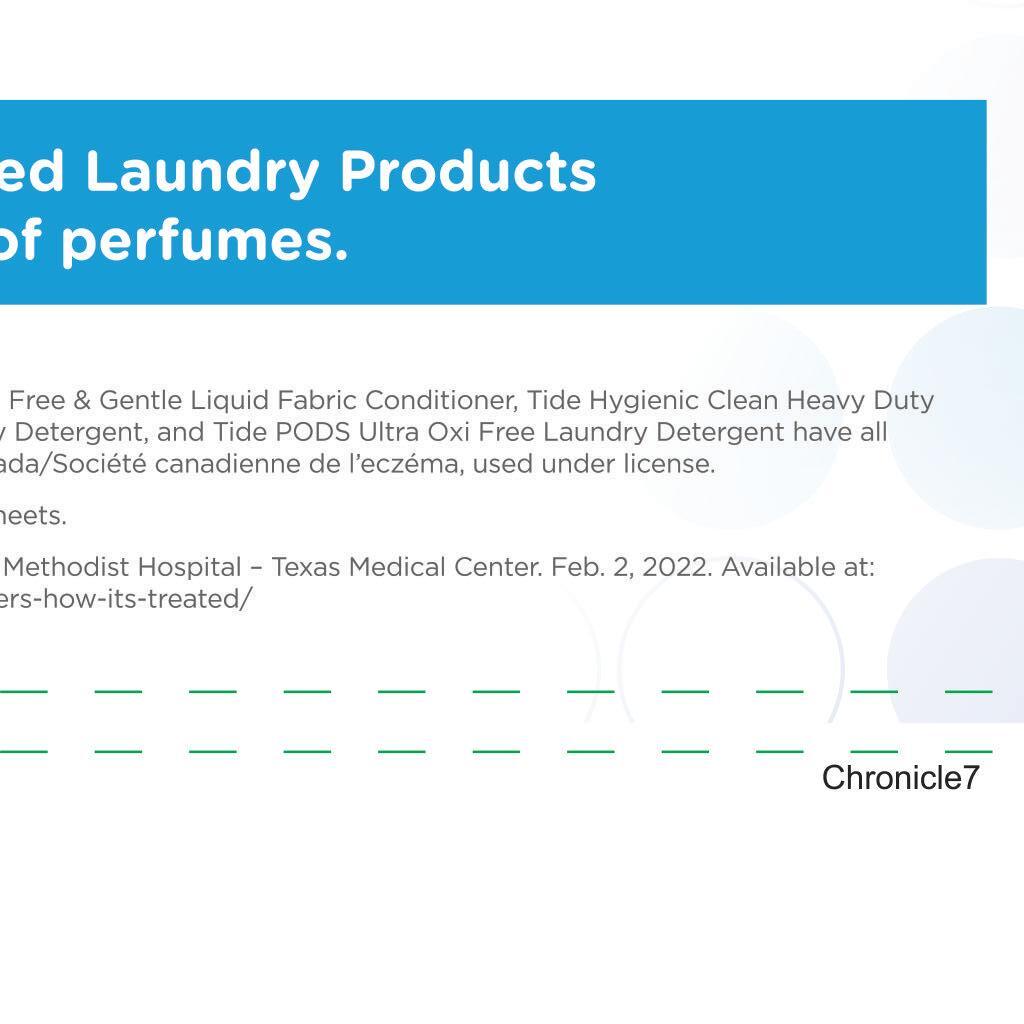 ed Laundry Products
of perfumes.

Free & Gentle Liquid Fabric Conditioner, Tide Hygienic Clean Heavy Duty
y Detergent, and Tide PODS Ultra Oxi Free Laundry Detergent have all
ada/Société canadienne de l'eczéma, used under license.

heets.

Methodist Hospital – Texas Medical Center. Feb. 2, 2022. Available at:
ers-how-its-treated/

Chronicle7